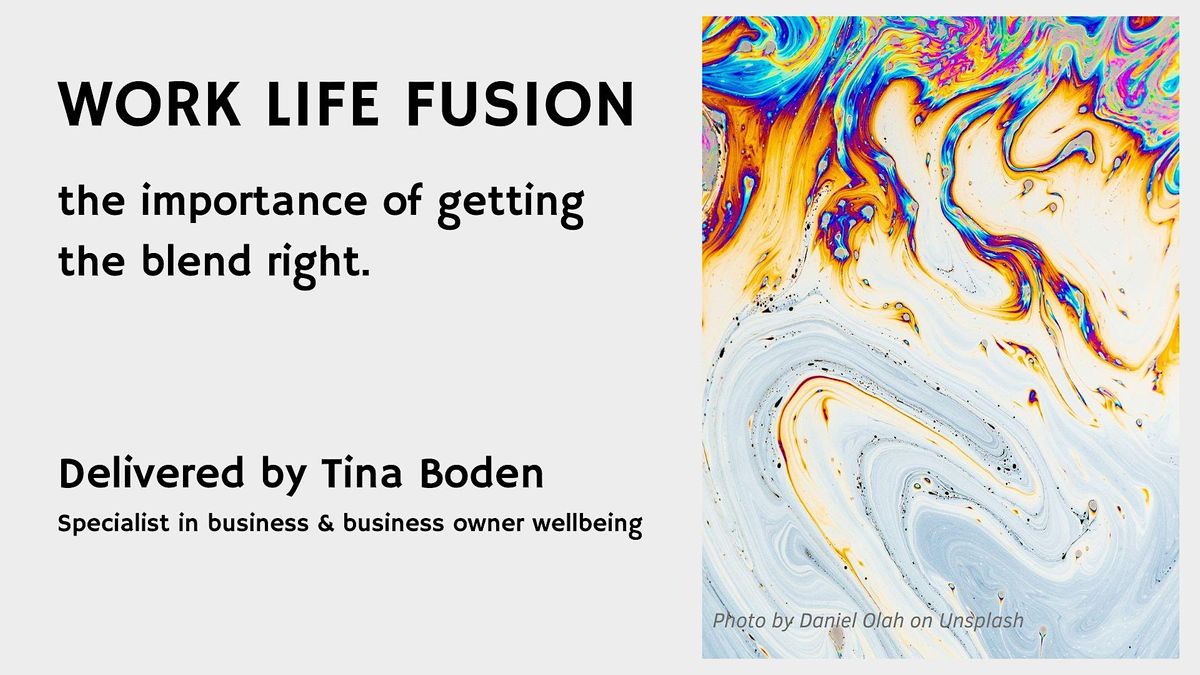 WORK LIFE FUSION

the importance of getting the blend right.

Delivered by Tina Boden

Specialist in business & business owner wellbeing

Photo by Daniel Olah on Unsplash